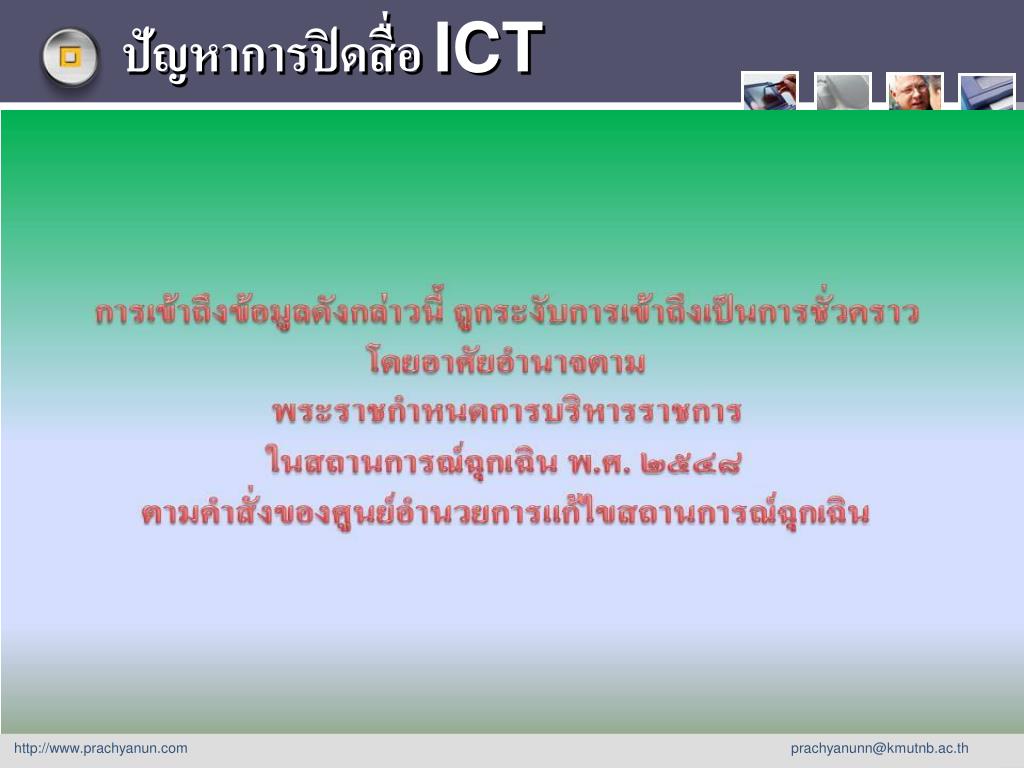 ปัญหาการปิดสื่อ ICT

การเข้าถึงข้อมูลดังกล่าวนี้ ถูกระงับการเข้าถึงเป็นการชั่วคราว
โดยอาศัยอำนาจตาม
พระราชกำหนดการบริหารราชการ
ในสถานการณ์ฉุกเฉิน พ.ศ. ๒๕๔๘
ตามคำสั่งของศูนย์อำนวยการแก้ไขสถานการณ์ฉุกเฉิน

http://www.prachyanun.com

prachyanunn@kmutnb.ac.th